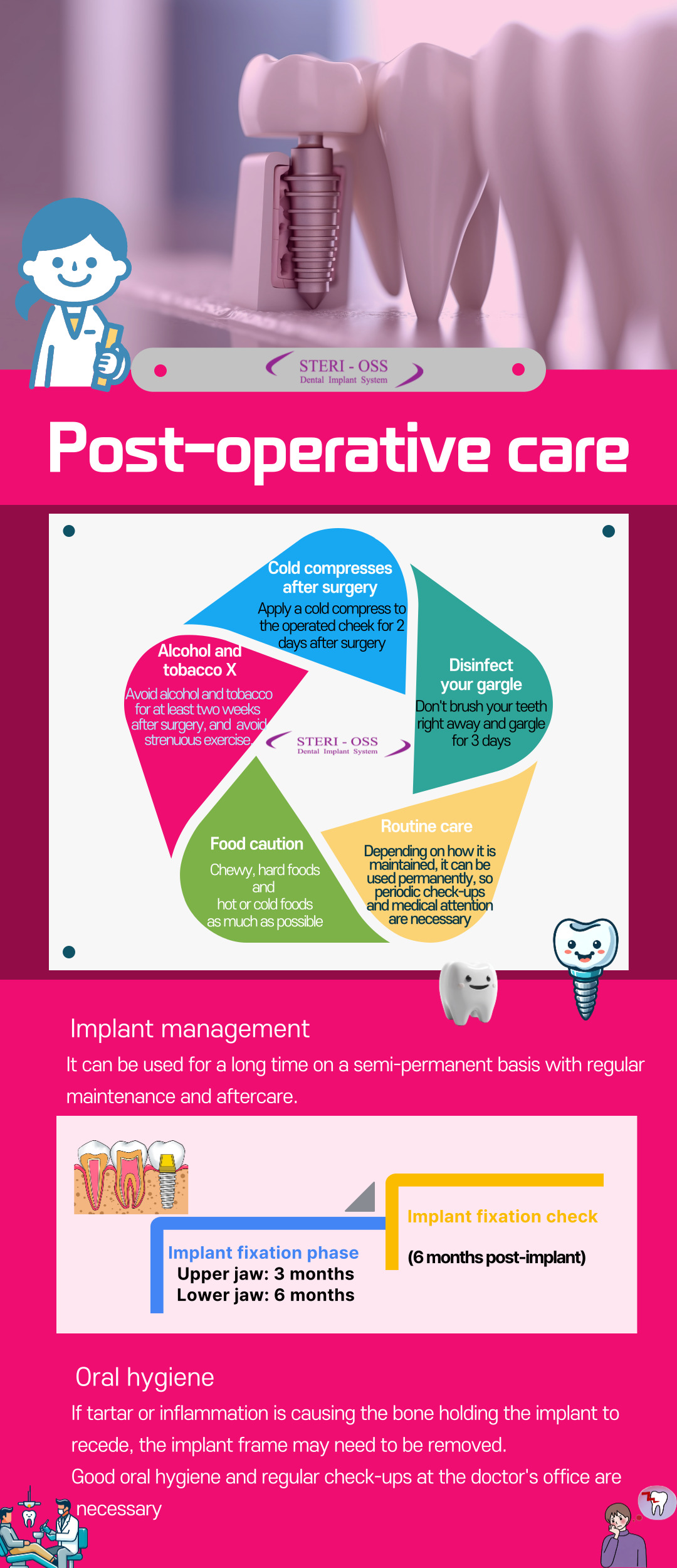 STERI - OSS
Dental Implant System

Post-operative care

Cold compresses after surgery
Apply a cold compress to the operated cheek for 2 days after surgery

Disinfect your gargle
Don't brush your teeth right away and gargle for 3 days

Routine care
Depending on how it is maintained, it can be used permanently, so periodic check-ups and medical attention are necessary

Food caution
Chewy, hard foods and hot or cold foods as much as possible

Alcohol and tobacco X
Avoid alcohol and tobacco for at least two weeks after surgery, and avoid strenuous exercise.

STERI - OSS
Dental Implant System

Implant management
It can be used for a long time on a semi-permanent basis with regular maintenance and aftercare.

Implant fixation phase
Upper jaw: 3 months
Lower jaw: 6 months

Implant fixation check
(6 months post-implant)

Oral hygiene
If tartar or inflammation is causing the bone holding the implant to recede, the implant frame may need to be removed.
Good oral hygiene and regular check-ups at the doctor's office are necessary